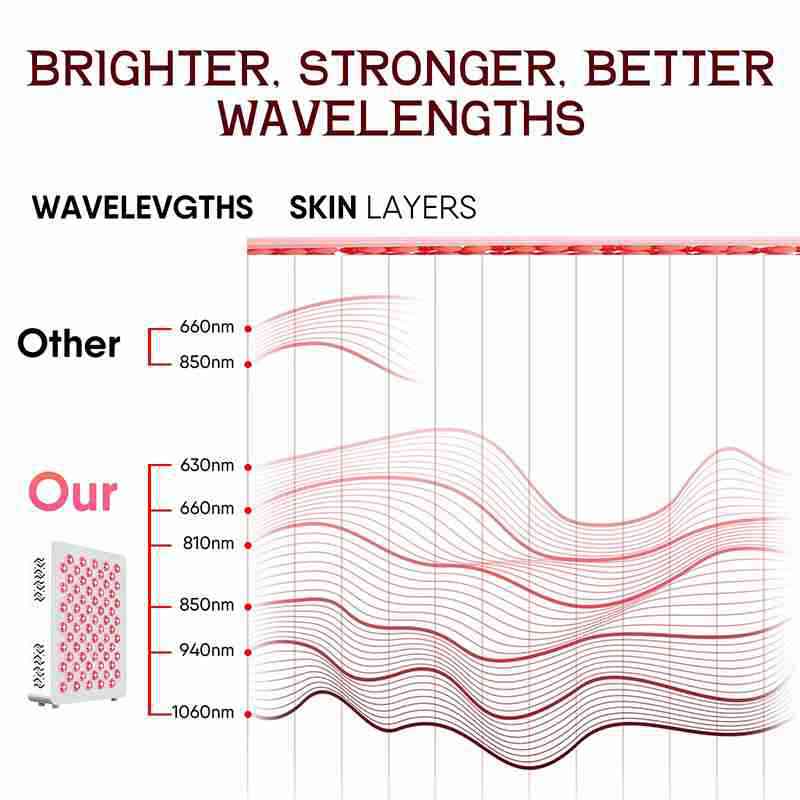 BRIGHTER, STRONGER, BETTER WAVELENGTHS

WAVELEVGTHS SKIN LAYERS

Other
660nm
850nm

Our
630nm
660nm
810nm
850nm
940nm
1060nm